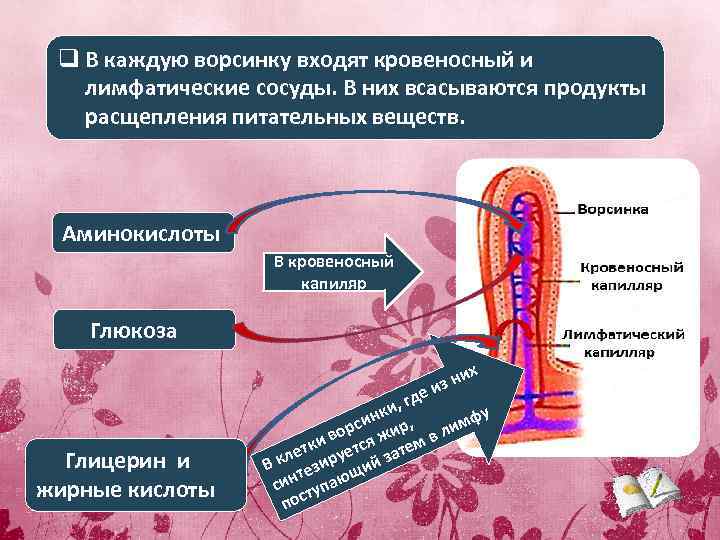 ❑ В каждую ворсинку входят кровеносный и лимфатические сосуды. В них всасываются продукты расщепления питательных веществ.

Аминокислоты

В кровеносный капиляр

Глюкоза

Глицерин и жирные кислоты

В клетки ворсинки, где из них синтезируется жир, поступающий затем в лимфу

Ворсинка

Кровеносный капилляр

Лимфатический капилляр